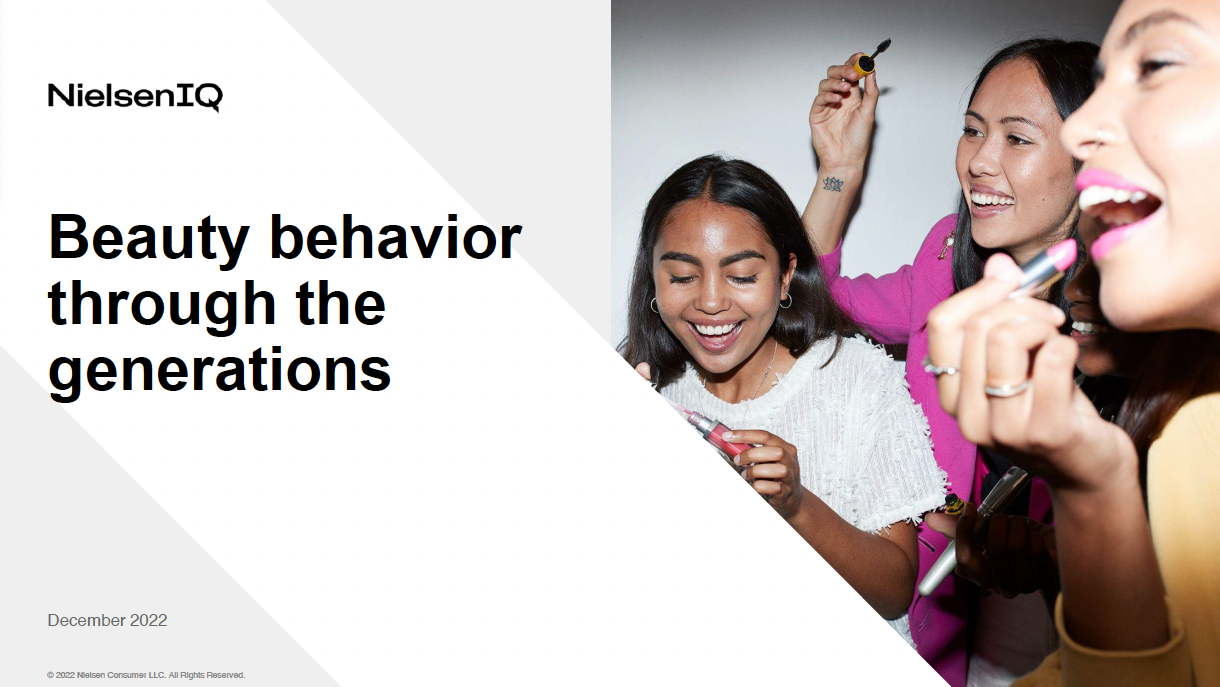 NielsenIQ

Beauty behavior through the generations

December 2022

© 2022 Nielsen Consumer LLC. All Rights Reserved.